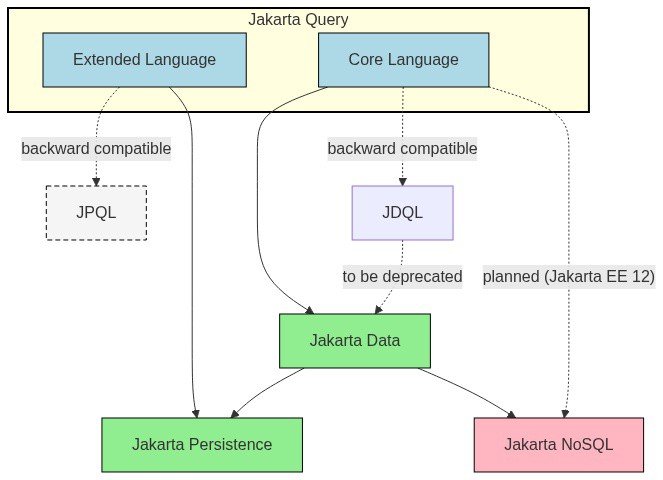 Jakarta Query

Extended Language

Core Language

backward compatible

backward compatible

JPQL

JDQL

to be deprecated

planned (Jakarta EE 12)

Jakarta Data

Jakarta Persistence

Jakarta NoSQL